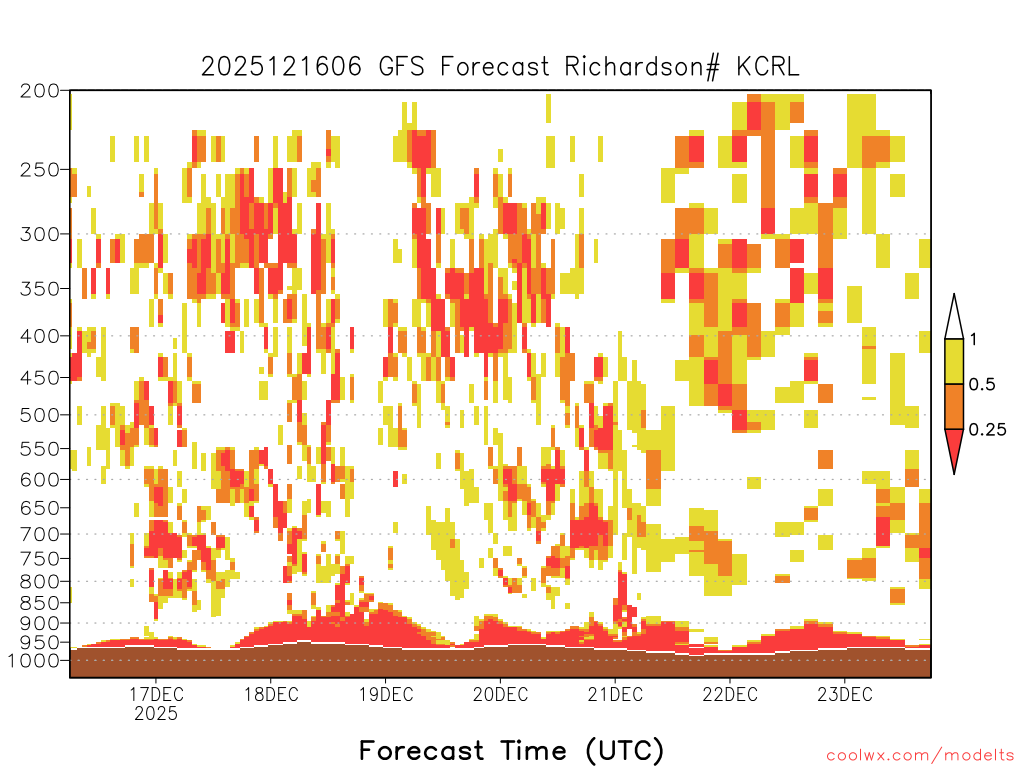 2025121606 GFS Forecast Richardson# KCRL

200
250
300
350
400
450
500
550
600
650
700
750
800
850
900
950
1000

1
0.5
0.25

17DEC
2025
18DEC
19DEC
20DEC
21DEC
22DEC
23DEC

Forecast Time (UTC)

coolwx.com/modelts